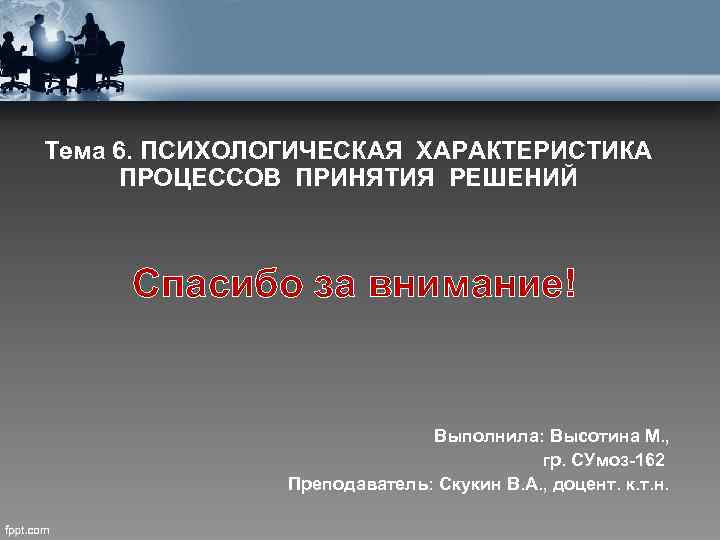 Тема 6. ПСИХОЛОГИЧЕСКАЯ ХАРАКТЕРИСТИКА ПРОЦЕССОВ ПРИНЯТИЯ РЕШЕНИЙ

Спасибо за внимание!

Выполнила: Высотина М.,
гр. СУмоз-162
Преподаватель: Скукин В.А., доцент. к.т.н.

fppt.com